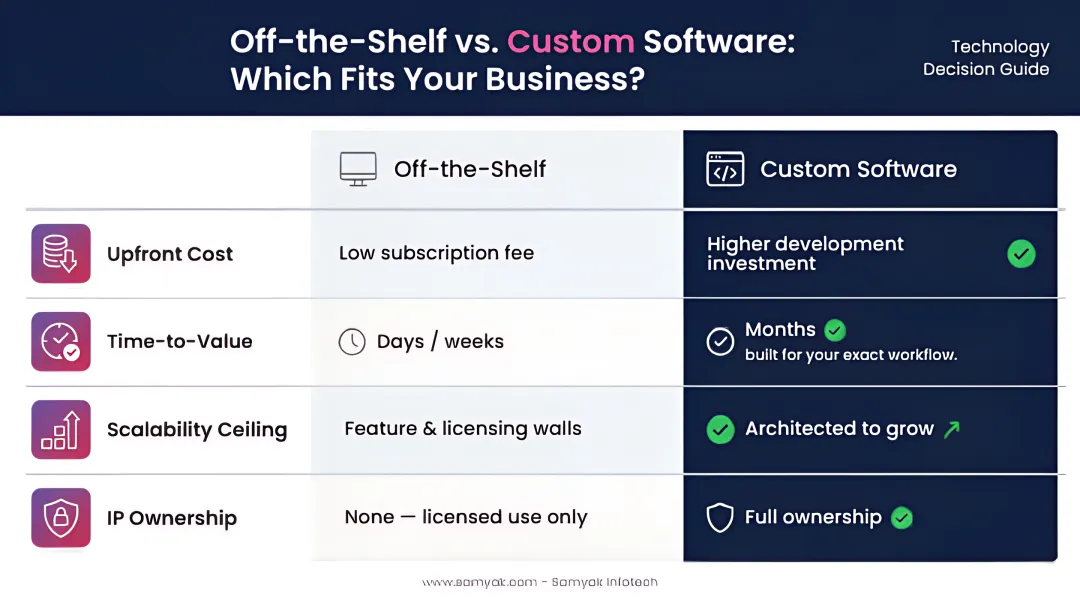 Off-the-Shelf vs. Custom Software: Which Fits Your Business?

Technology Decision Guide

| | Off-the-Shelf | Custom Software |
|---|---|---|
| Upfront Cost | Low subscription fee | Higher development investment |
| Time-to-Value | Days / weeks | Months built for your exact workflow. |
| Scalability Ceiling | Feature & licensing walls | Architected to grow |
| IP Ownership | None — licensed use only | Full ownership |

www.samyak.com - Samyak Infotech